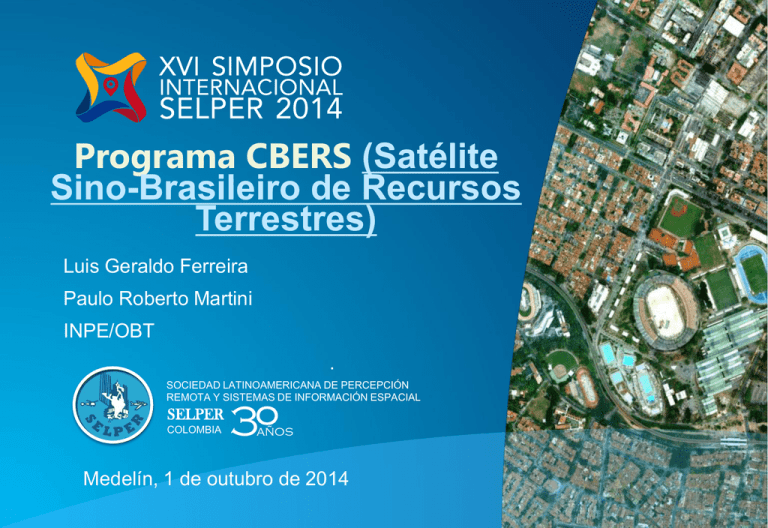 XVI SIMPOSIO INTERNACIONAL SELPER 2014

Programa CBERS (Satélite Sino-Brasileiro de Recursos Terrestres)

Luis Geraldo Ferreira

Paulo Roberto Martini

INPE/OBT

SELPER

SOCIEDAD LATINOAMERICANA DE PERCEPCIÓN REMOTA Y SISTEMAS DE INFORMACIÓN ESPACIAL

SELPER COLOMBIA 30 AÑOS

Medelín, 1 de outubro de 2014